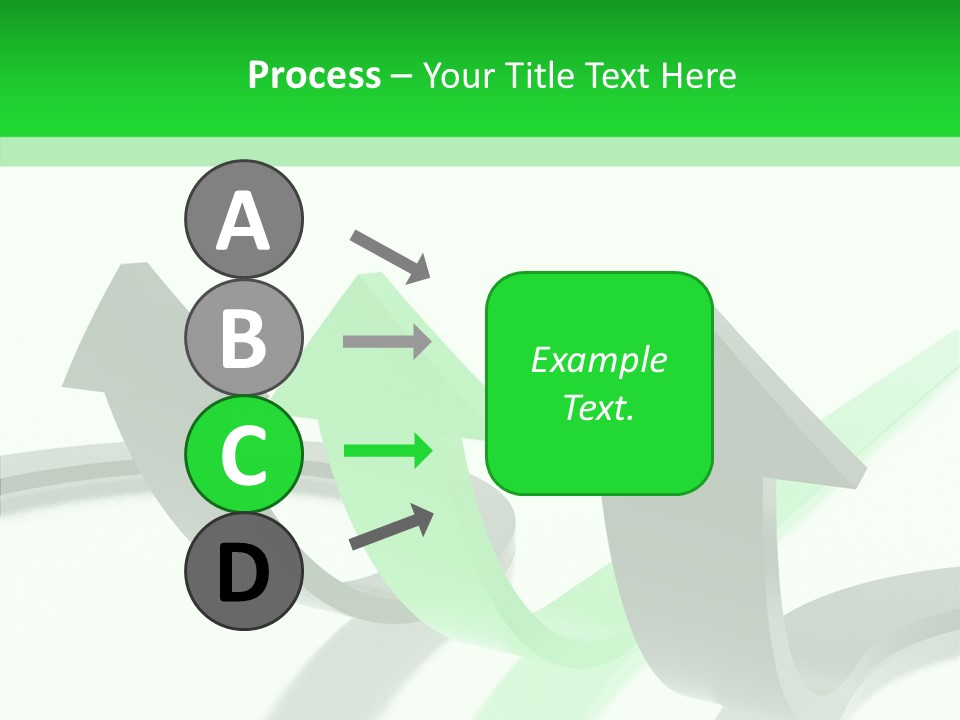 Process – Your Title Text Here

A

B

C

D

Example Text.